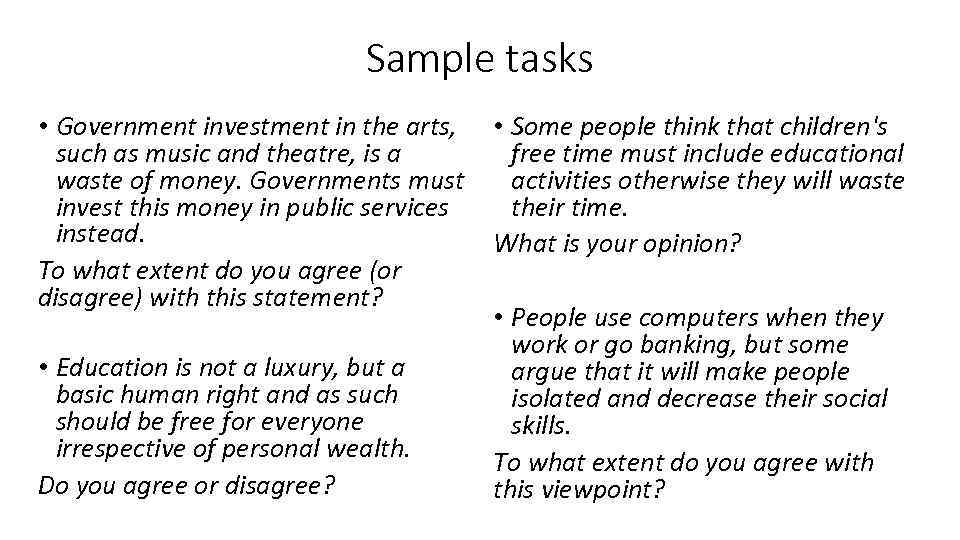 Sample tasks

• Government investment in the arts, such as music and theatre, is a waste of money. Governments must invest this money in public services instead.

To what extent do you agree (or disagree) with this statement?

• Education is not a luxury, but a basic human right and as such should be free for everyone irrespective of personal wealth.

Do you agree or disagree?

• Some people think that children's free time must include educational activities otherwise they will waste their time.

What is your opinion?

• People use computers when they work or go banking, but some argue that it will make people isolated and decrease their social skills.

To what extent do you agree with this viewpoint?